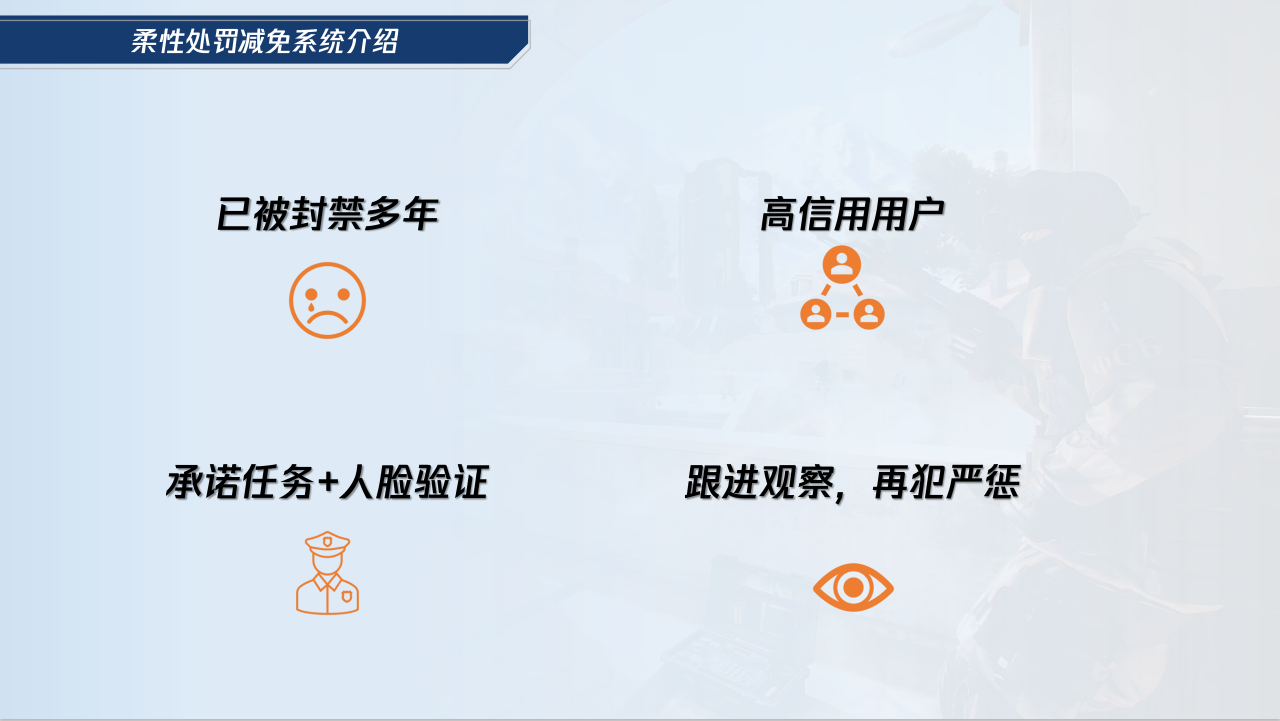 柔性处罚减免系统介绍

已被封禁多年

高信用用户

承诺任务+人脸验证

跟进观察，再犯严惩